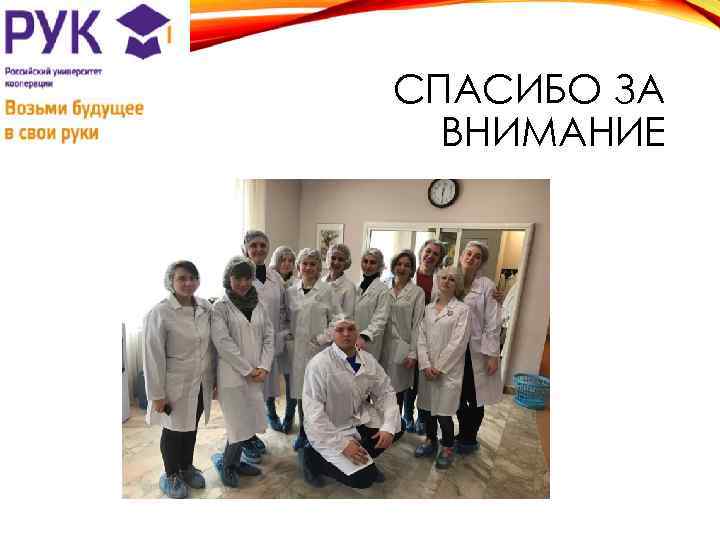 РУК
Российский университет кооперации
Возьми будущее в свои руки

СПАСИБО ЗА ВНИМАНИЕ